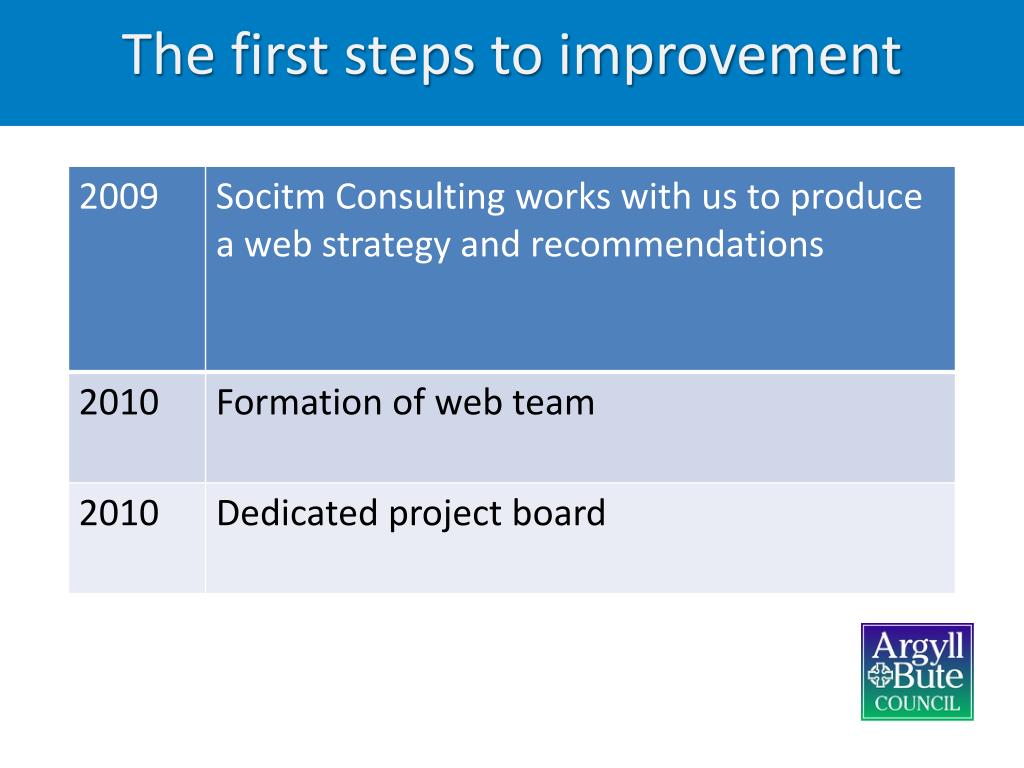 The first steps to improvement

| 2009 | Socitm Consulting works with us to produce a web strategy and recommendations |
|---|---|
| 2010 | Formation of web team |
| 2010 | Dedicated project board |

Argyll Bute COUNCIL